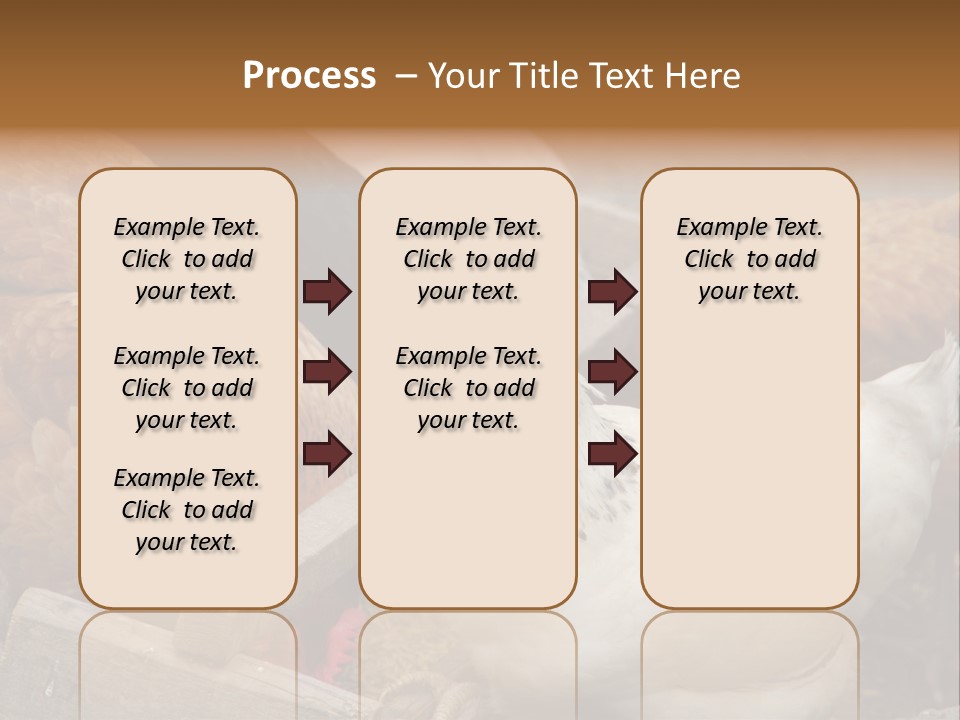 Process – Your Title Text Here

Example Text. Click to add your text.

Example Text. Click to add your text.

Example Text. Click to add your text.

Example Text. Click to add your text.

Example Text. Click to add your text.

Example Text. Click to add your text.